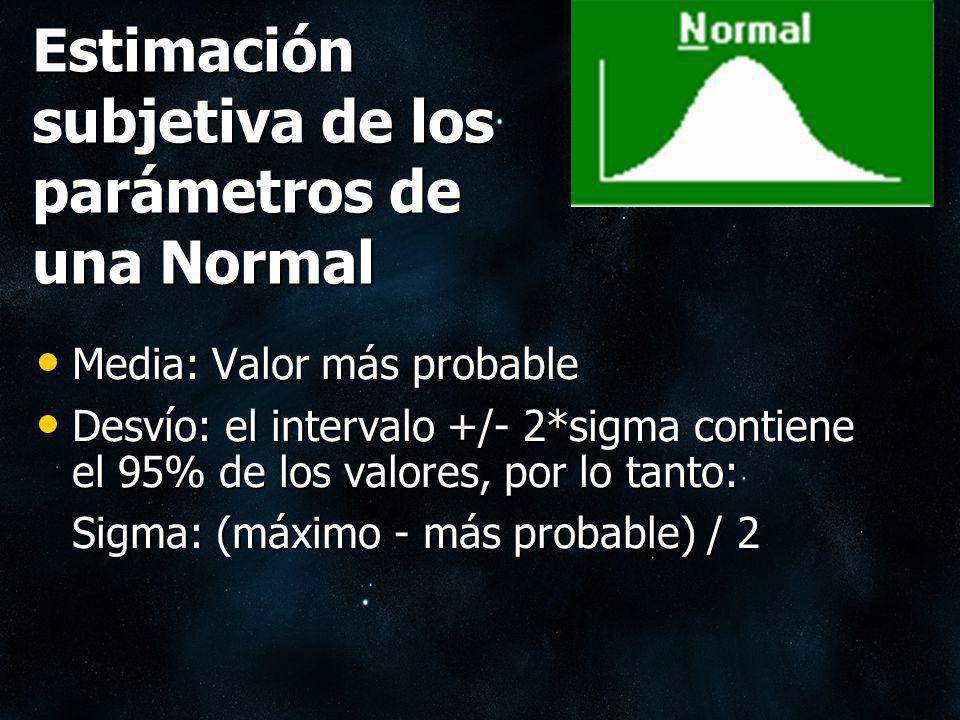 Estimación subjetiva de los parámetros de una Normal

Normal

• Media: Valor más probable
• Desvío: el intervalo +/- 2*sigma contiene el 95% de los valores, por lo tanto:
Sigma: (máximo - más probable) / 2